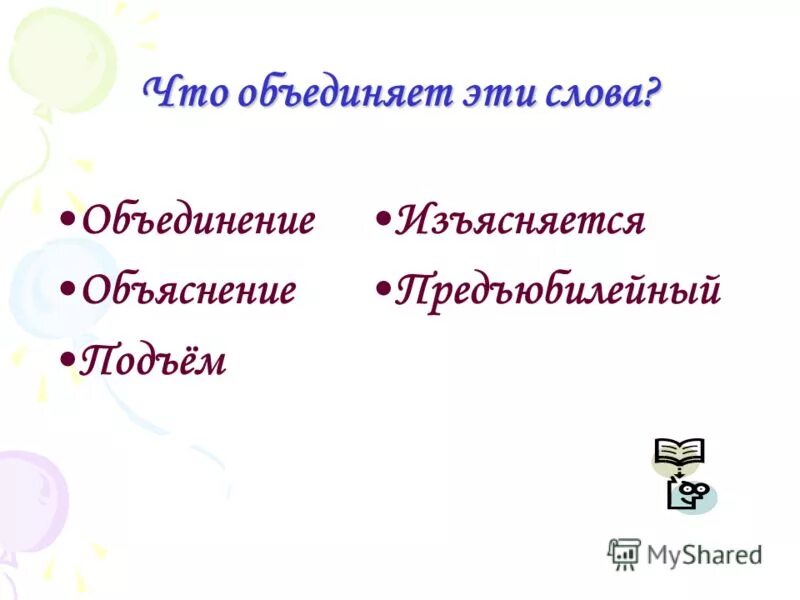 Что объединяет эти слова?

•Объединение
•Объяснение
•Подъём

•Изъясняется
•Предъюбилейный

MyShared